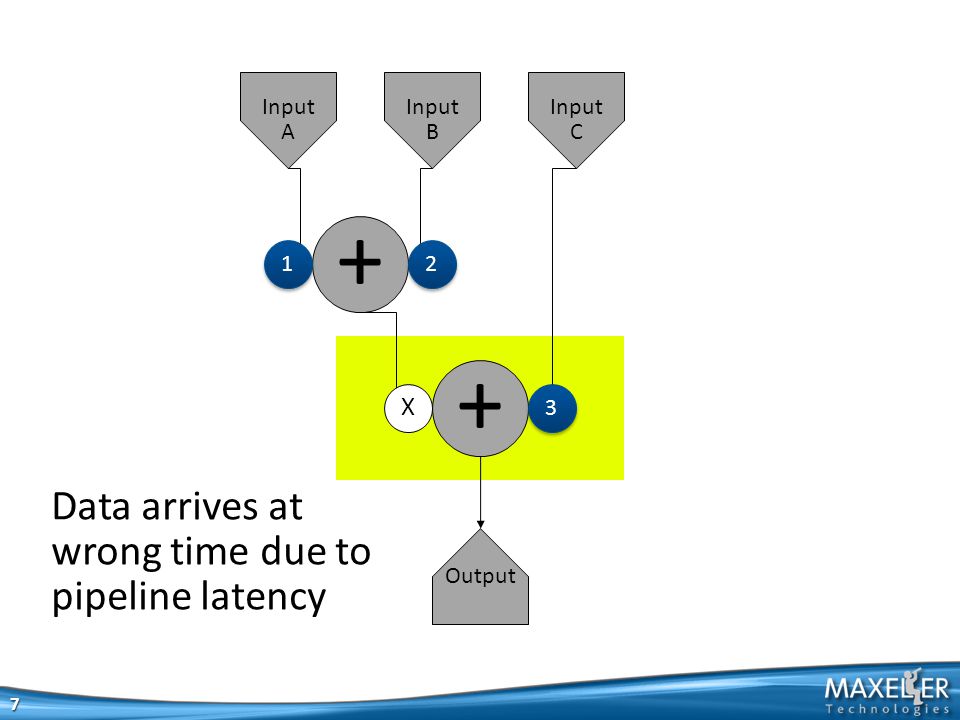 Input A

Input B

Input C

1

+

2

X

+

3

Output

Data arrives at wrong time due to pipeline latency

7

MAXELER Technologies